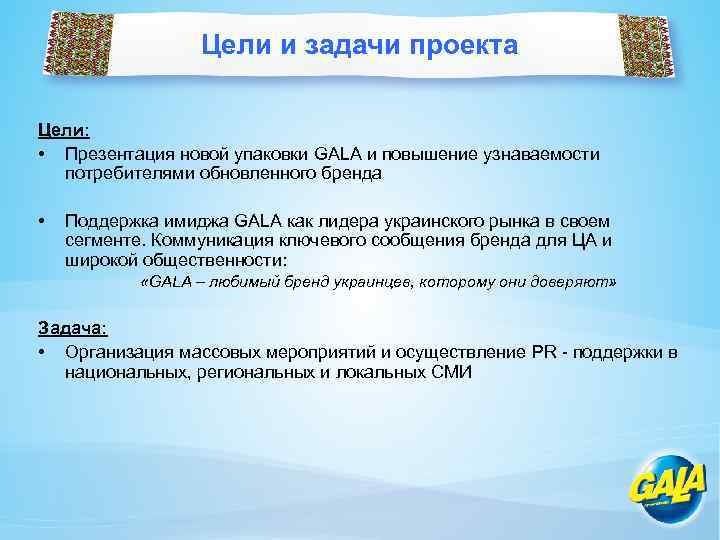 Цели и задачи проекта

Цели:

• Презентация новой упаковки GALA и повышение узнаваемости потребителями обновленного бренда

• Поддержка имиджа GALA как лидера украинского рынка в своем сегменте. Коммуникация ключевого сообщения бренда для ЦА и широкой общественности:
«GALA – любимый бренд украинцев, которому они доверяют»

Задача:

• Организация массовых мероприятий и осуществление PR - поддержки в национальных, региональных и локальных СМИ

GALA